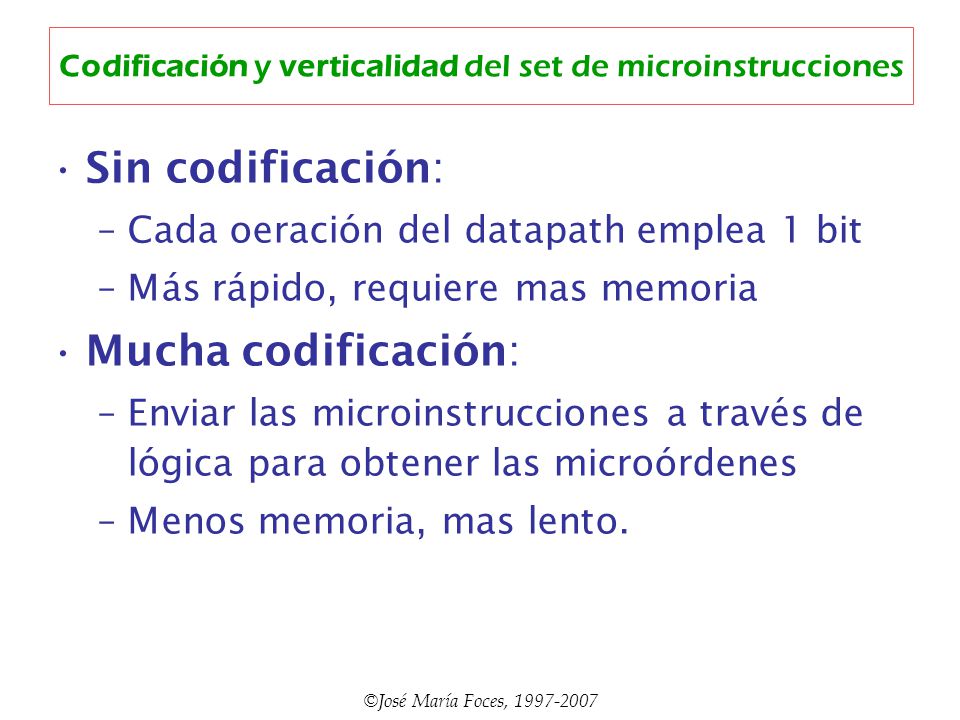 Codificación y verticalidad del set de microinstrucciones

• Sin codificación:
  – Cada oeración del datapath emplea 1 bit
  – Más rápido, requiere mas memoria
• Mucha codificación:
  – Enviar las microinstrucciones a través de lógica para obtener las microórdenes
  – Menos memoria, mas lento.

©José María Foces, 1997-2007